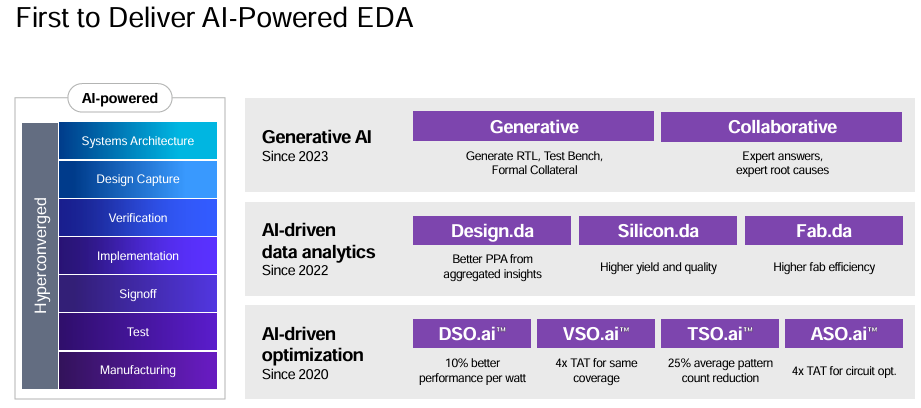 First to Deliver AI-Powered EDA

AI-powered

Hyperconverged

Systems Architecture

Design Capture

Verification

Implementation

Signoff

Test

Manufacturing

Generative AI
Since 2023

Generative
Generate RTL, Test Bench, Formal Collateral

Collaborative
Expert answers, expert root causes

AI-driven data analytics
Since 2022

Design.da
Better PPA from aggregated insights

Silicon.da
Higher yield and quality

Fab.da
Higher fab efficiency

AI-driven optimization
Since 2020

DSO.ai™
10% better performance per watt

VSO.ai™
4x TAT for same coverage

TSO.ai™
25% average pattern count reduction

ASO.ai™
4x TAT for circuit opt.